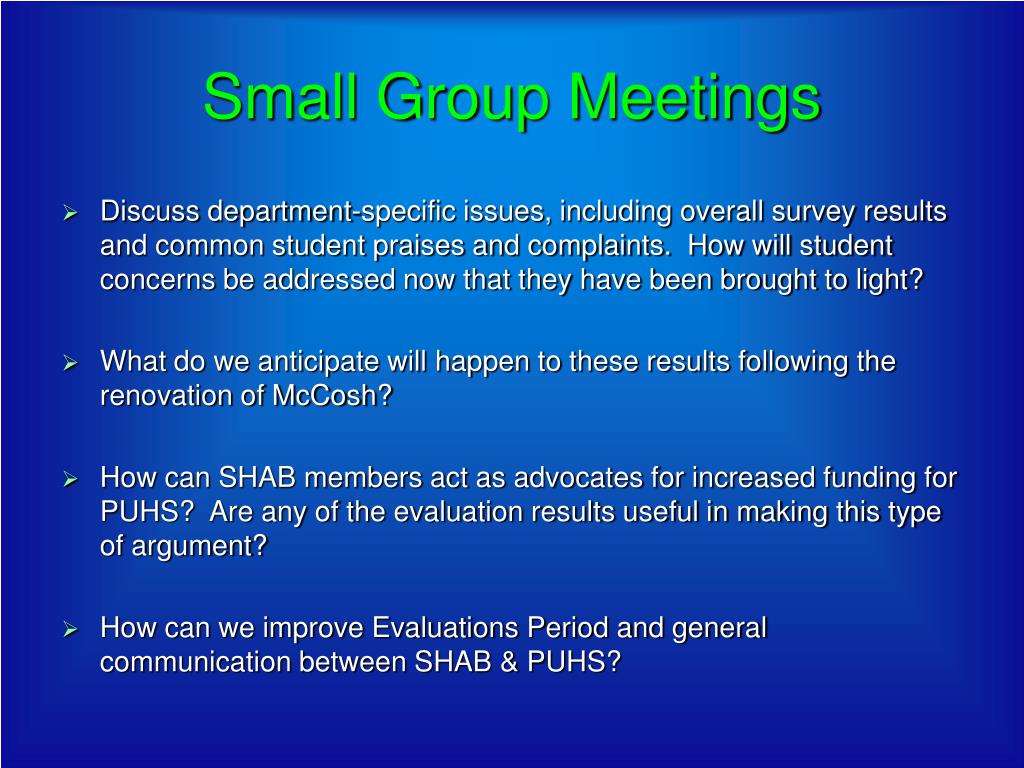 Small Group Meetings

➢ Discuss department-specific issues, including overall survey results and common student praises and complaints. How will student concerns be addressed now that they have been brought to light?

➢ What do we anticipate will happen to these results following the renovation of McCosh?

➢ How can SHAB members act as advocates for increased funding for PUHS? Are any of the evaluation results useful in making this type of argument?

➢ How can we improve Evaluations Period and general communication between SHAB & PUHS?